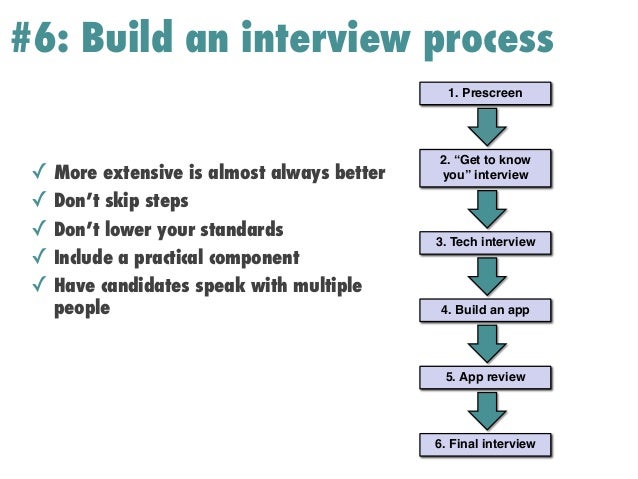 #6: Build an interview process

✓ More extensive is almost always better
✓ Don't skip steps
✓ Don't lower your standards
✓ Include a practical component
✓ Have candidates speak with multiple people

1. Prescreen

2. "Get to know you" interview

3. Tech interview

4. Build an app

5. App review

6. Final interview